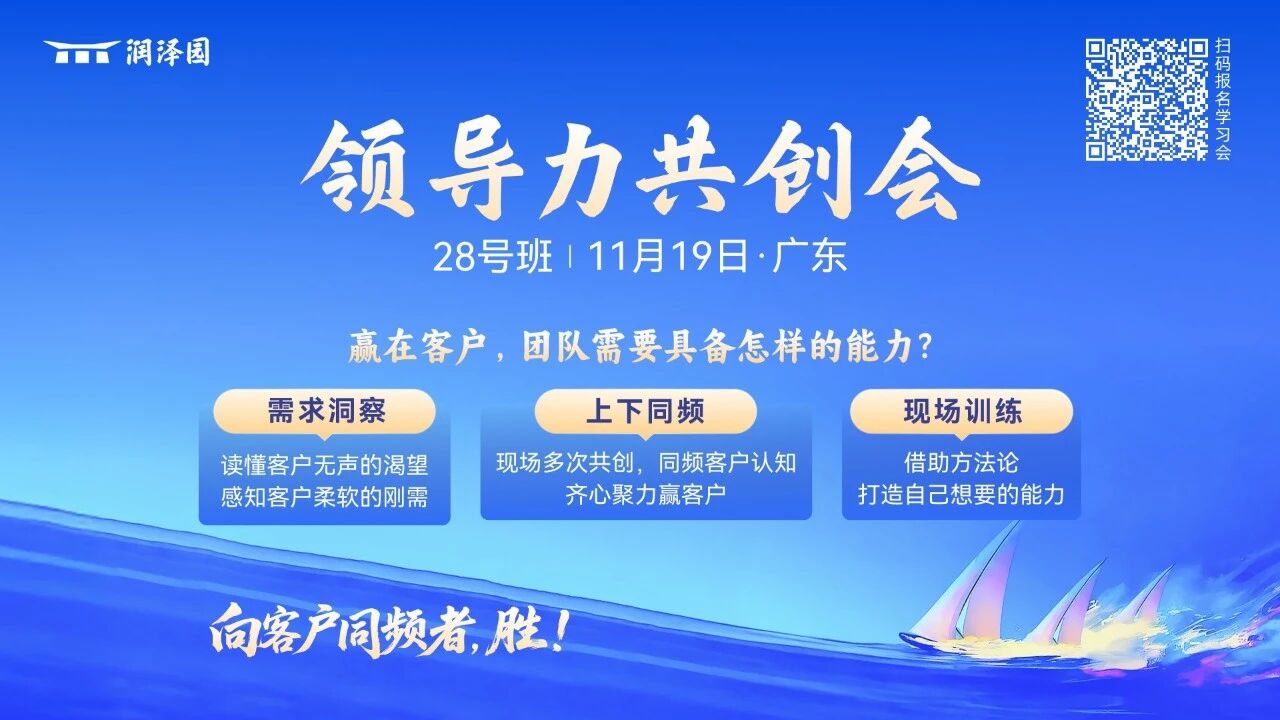 润泽园

扫码报名学习会

领导力共创会

28号班 | 11月19日·广东

赢在客户，团队需要具备怎样的能力？

需求洞察

读懂客户无声的渴望
感知客户柔软的刚需

上下同频

现场多次共创，同频客户认知
齐心聚力赢客户

现场训练

借助方法论
打造自己想要的能力

向客户同频者，胜！